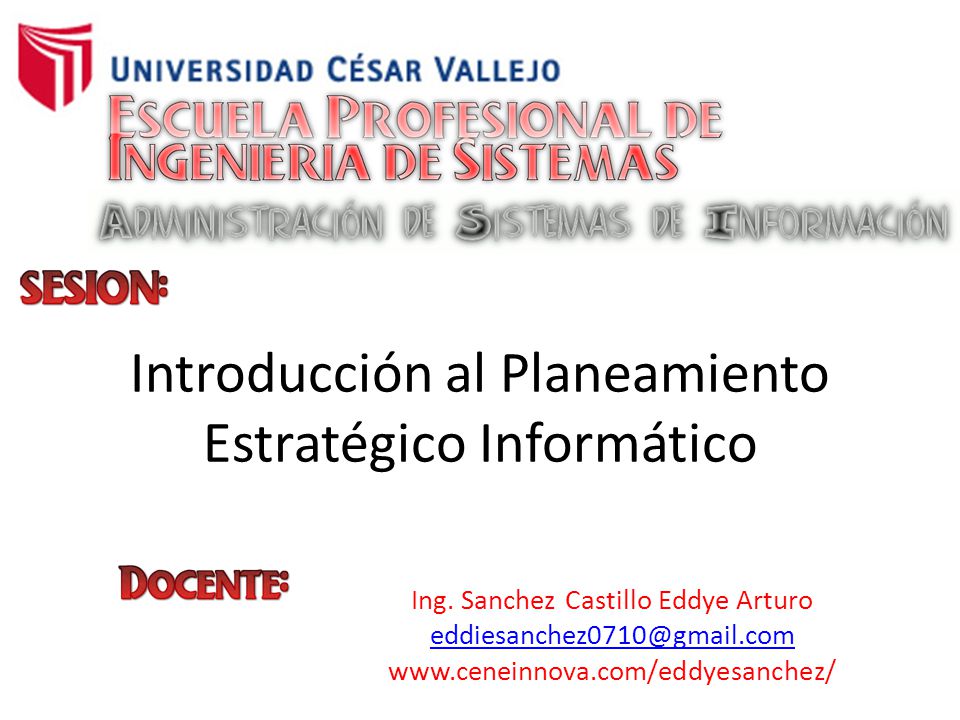 UNIVERSIDAD CÉSAR VALLEJO

ESCUELA PROFESIONAL DE INGENIERIA DE SISTEMAS

ADMINISTRACIÓN DE SISTEMAS DE INFORMACIÓN

SESION:

Introducción al Planeamiento Estratégico Informático

DOCENTE:

Ing. Sanchez Castillo Eddye Arturo
eddiesanchez0710@gmail.com
www.ceneinnova.com/eddyesanchez/